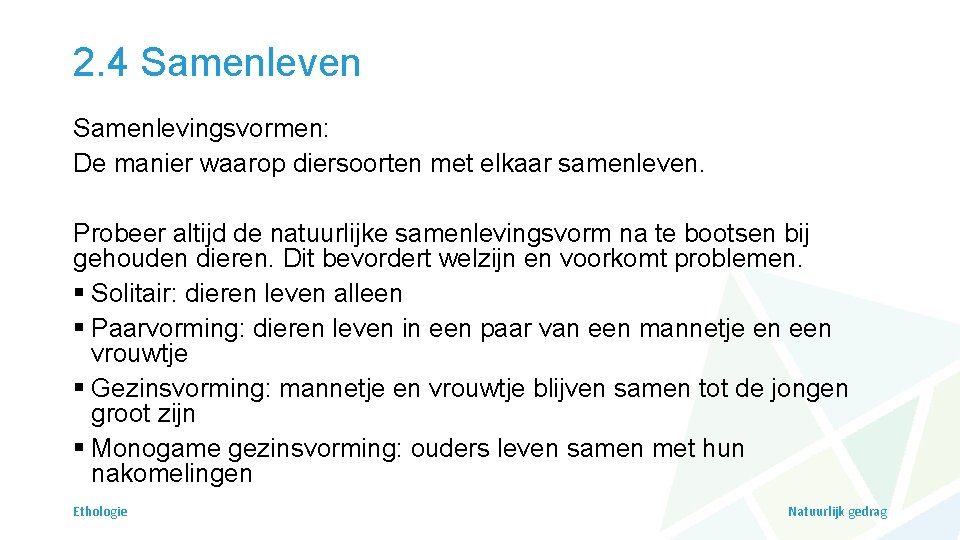 2.4 Samenleven

Samenlevingsvormen:
De manier waarop diersoorten met elkaar samenleven.

Probeer altijd de natuurlijke samenlevingsvorm na te bootsen bij gehouden dieren. Dit bevordert welzijn en voorkomt problemen.
▪ Solitair: dieren leven alleen
▪ Paarvorming: dieren leven in een paar van een mannetje en een vrouwtje
▪ Gezinsvorming: mannetje en vrouwtje blijven samen tot de jongen groot zijn
▪ Monogame gezinsvorming: ouders leven samen met hun nakomelingen

Ethologie

Natuurlijk gedrag